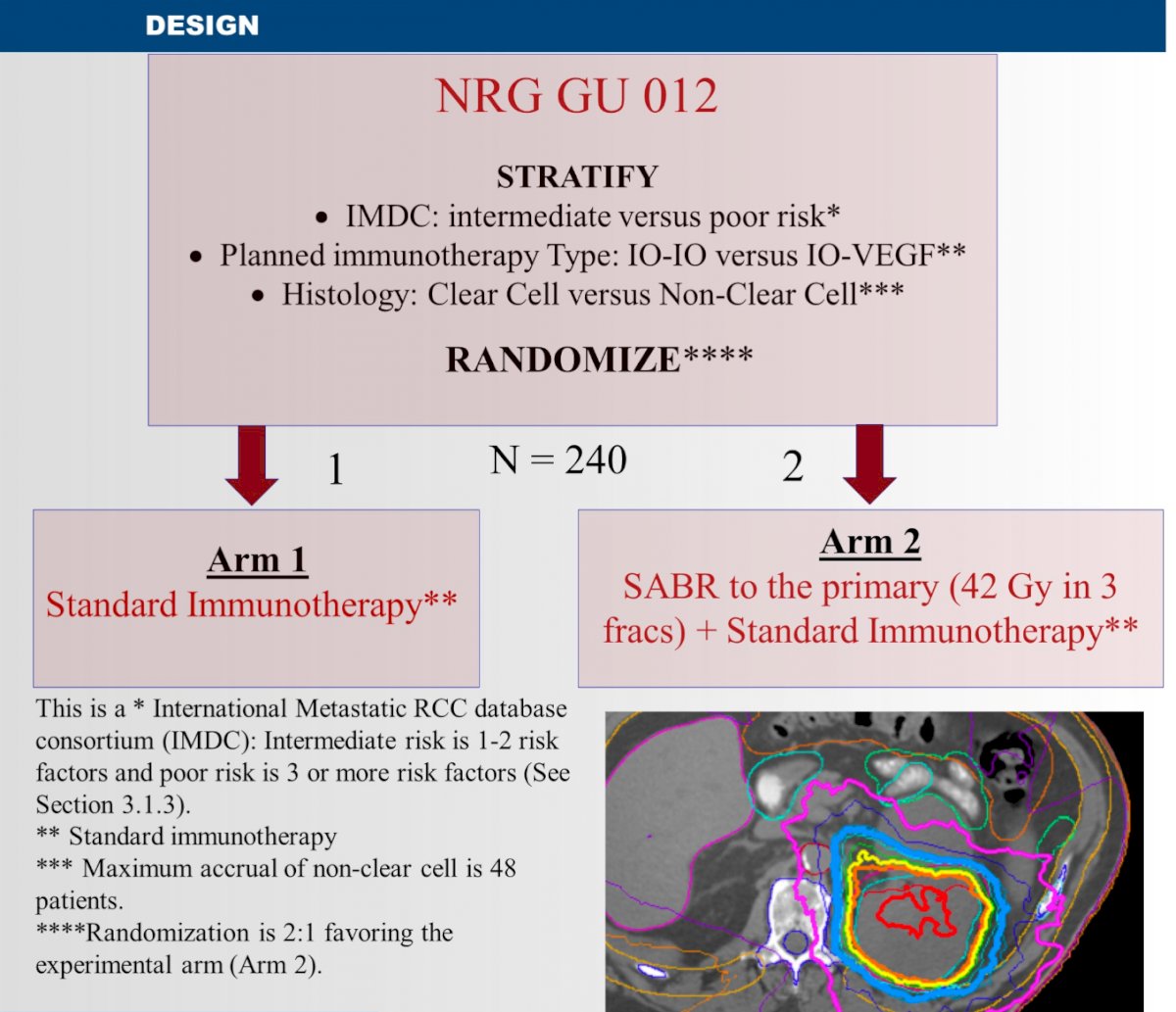 DESIGN

NRG GU 012

STRATIFY
• IMDC: intermediate versus poor risk*
• Planned immunotherapy Type: IO-IO versus IO-VEGF**
• Histology: Clear Cell versus Non-Clear Cell***

RANDOMIZE****

1

N = 240

2

Arm 1
Standard Immunotherapy**

Arm 2
SABR to the primary (42 Gy in 3 fracs) + Standard Immunotherapy**

This is a * International Metastatic RCC database consortium (IMDC): Intermediate risk is 1-2 risk factors and poor risk is 3 or more risk factors (See Section 3.1.3).
** Standard immunotherapy
*** Maximum accrual of non-clear cell is 48 patients.
****Randomization is 2:1 favoring the experimental arm (Arm 2).